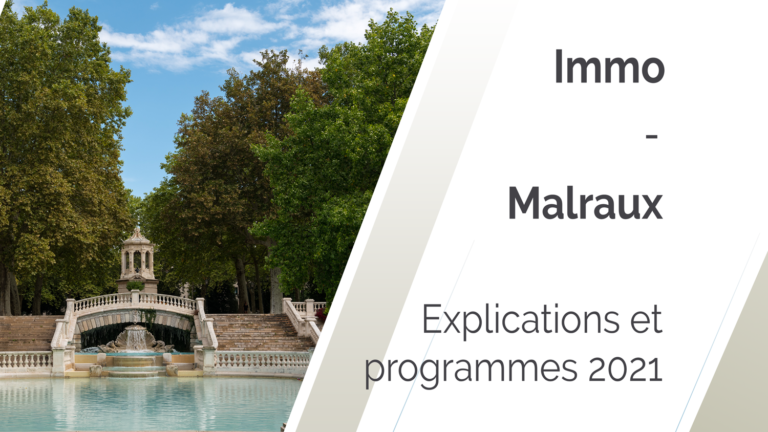 Immo

-

Malraux

Explications et programmes 2021